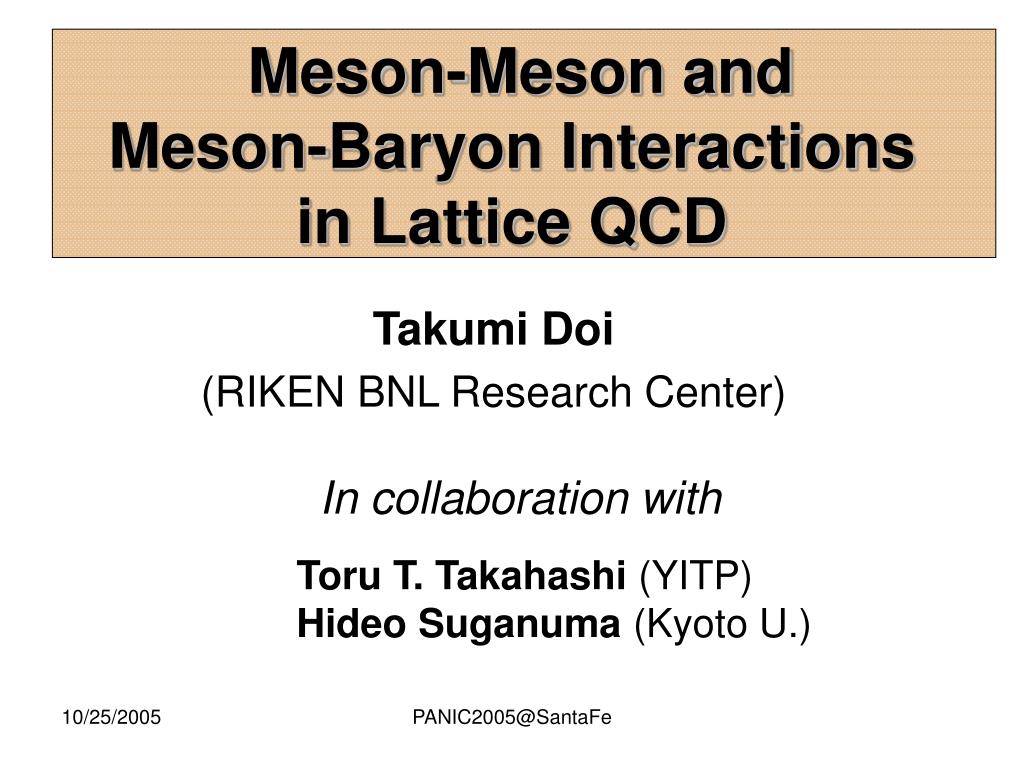 Meson-Meson and Meson-Baryon Interactions in Lattice QCD

Takumi Doi
(RIKEN BNL Research Center)

In collaboration with

Toru T. Takahashi (YITP)
Hideo Suganuma (Kyoto U.)

10/25/2005

PANIC2005@SantaFe